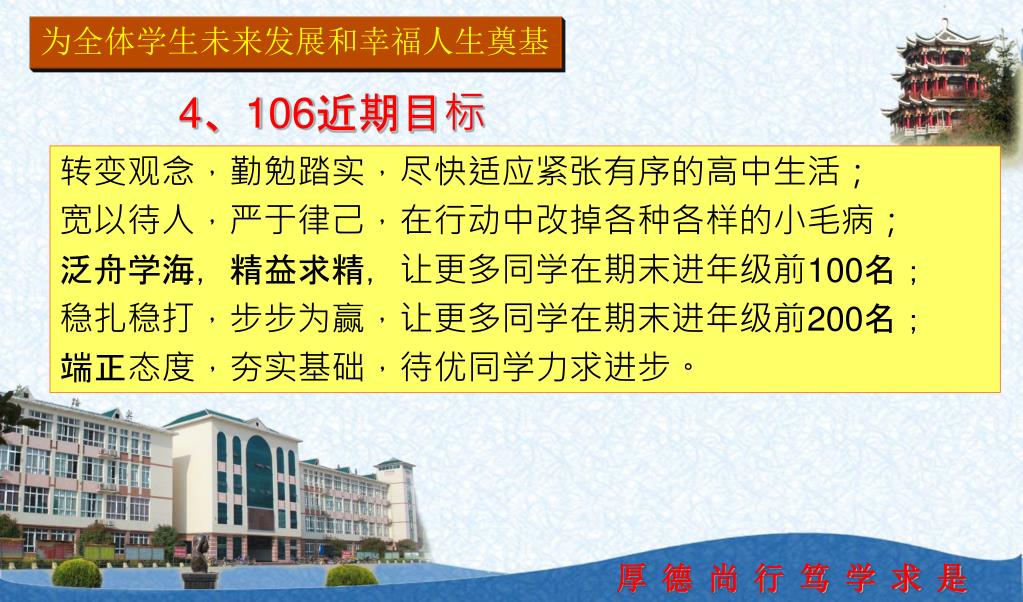 为全体学生未来发展和幸福人生奠基

4、106近期目标

转变观念，勤勉踏实，尽快适应紧张有序的高中生活；
宽以待人，严于律己，在行动中改掉各种各样的小毛病；
泛舟学海，精益求精，让更多同学在期末进年级前100名；
稳扎稳打，步步为赢，让更多同学在期末进年级前200名；
端正态度，夯实基础，待优同学力求进步。

厚德尚行笃学求是